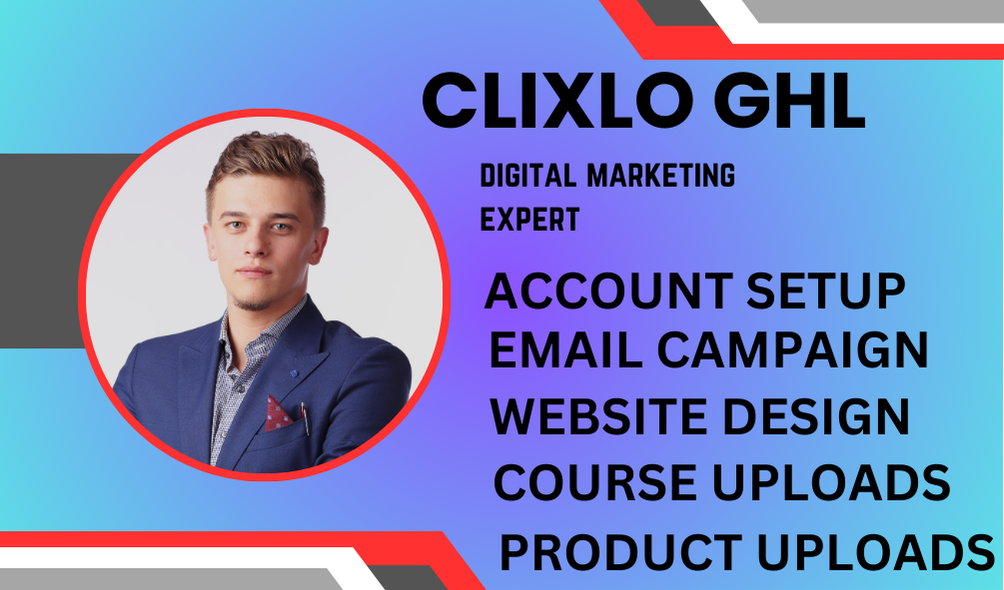 CLIXLO GHL

DIGITAL MARKETING EXPERT

ACCOUNT SETUP
EMAIL CAMPAIGN
WEBSITE DESIGN
COURSE UPLOADS
PRODUCT UPLOADS